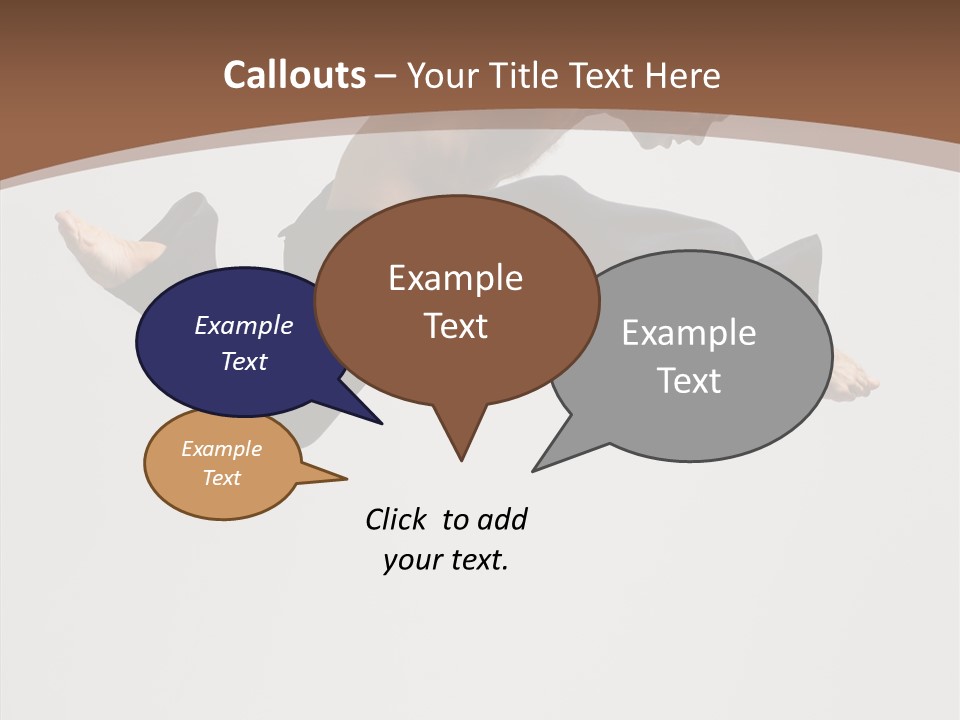 Callouts – Your Title Text Here

Example Text

Example Text

Example Text

Example Text

Click to add your text.